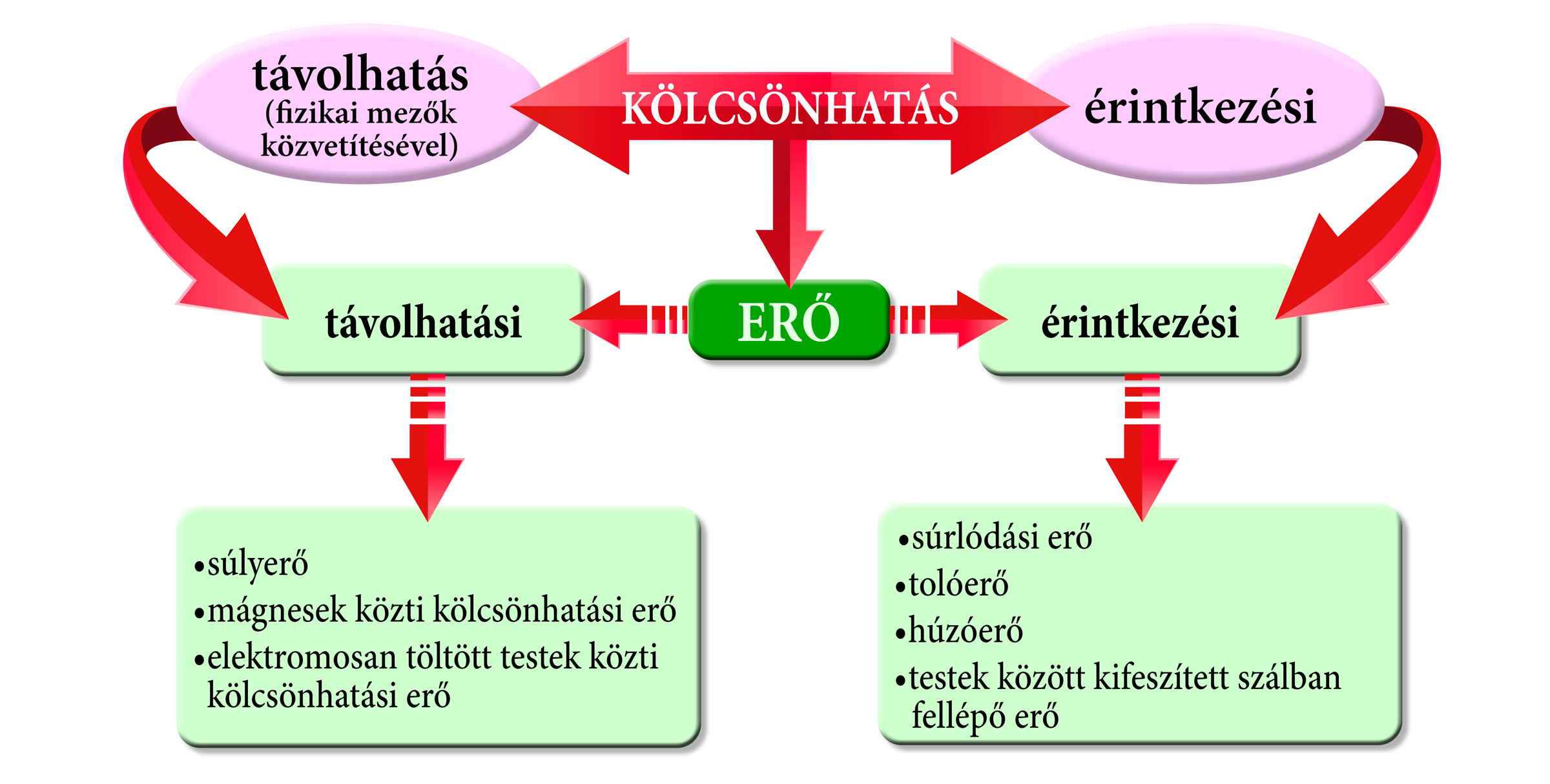 távolhatás
(fizikai mezők közvetítésével)

KÖLCSÖNHATÁS

érintkezési

távolhatási

ERŐ

érintkezési

•súlyerő
•mágnesek közti kölcsönhatási erő
•elektromosan töltött testek közti kölcsönhatási erő

•súrlódási erő
•tolóerő
•húzóerő
•testek között kifeszített szálban fellépő erő